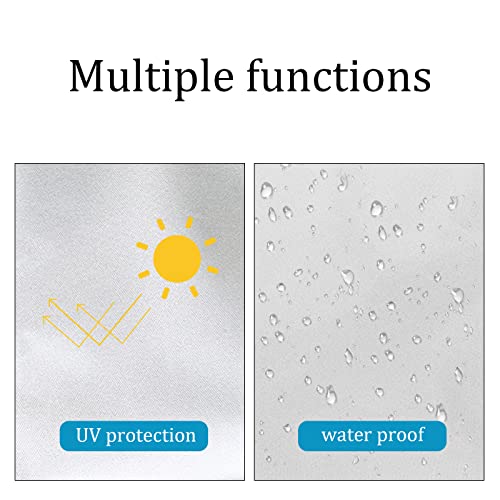 Multiple functions

UV protection

water proof